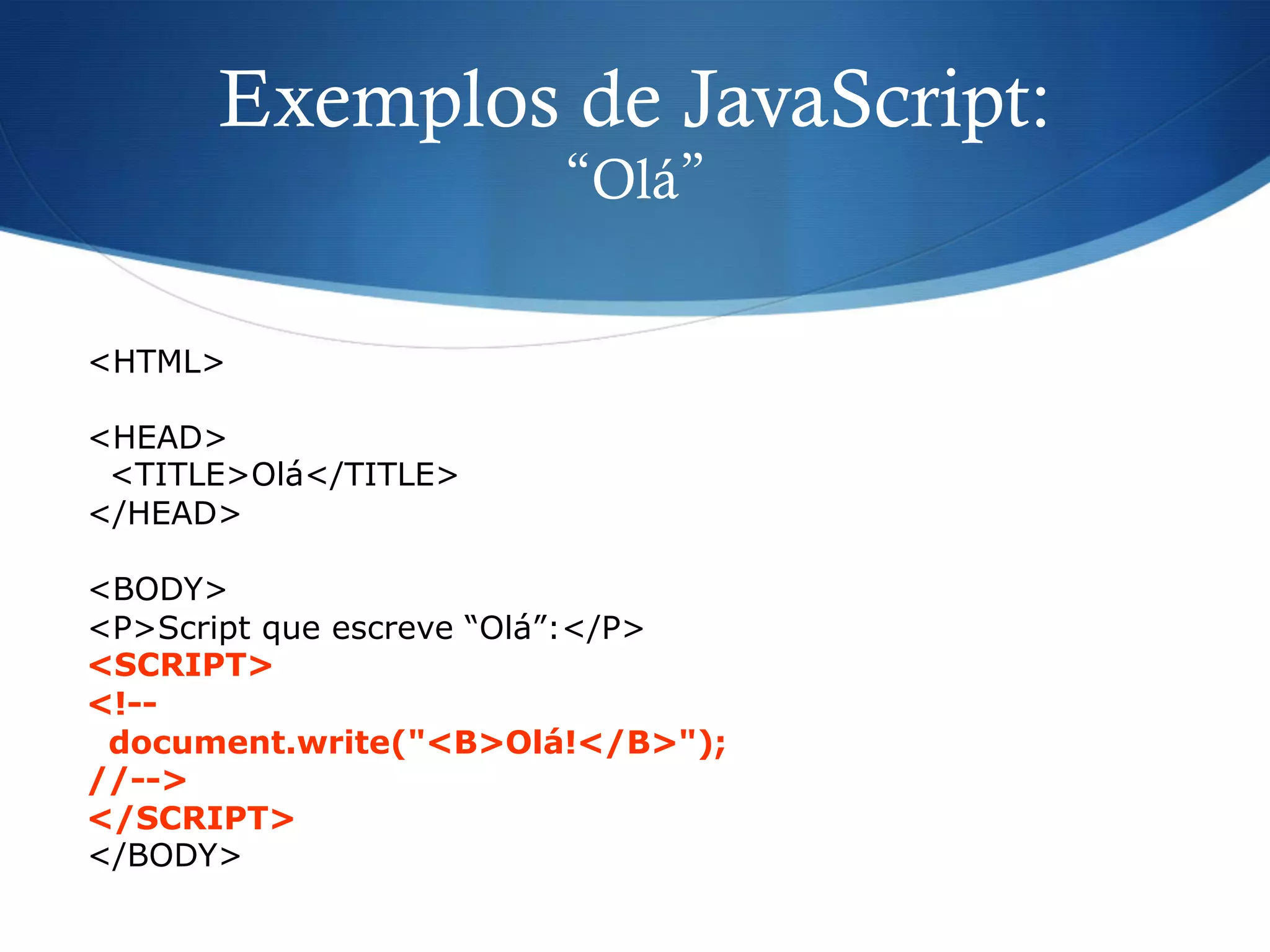 Exemplos de JavaScript:
“Olá”

<HTML>

<HEAD>
<TITLE>Olá</TITLE>
</HEAD>

<BODY>
<P>Script que escreve “Olá”:</P>
<SCRIPT>
<!--
document.write("<B>Olá!</B>");
//-->
</SCRIPT>
</BODY>